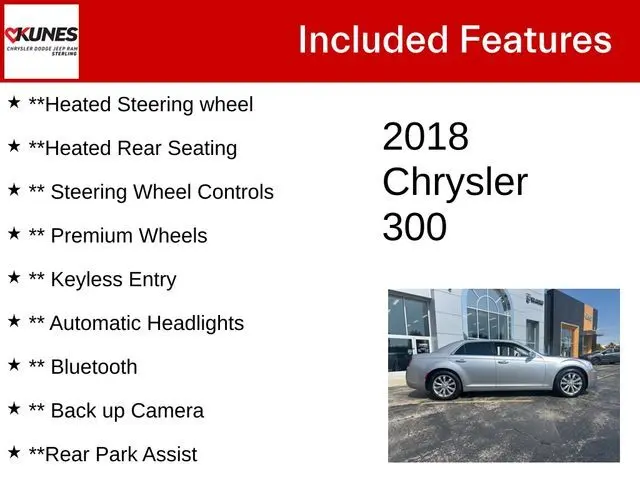 KUNES
CHRYSLER DODGE JEEP RAM
STERLING

Included Features

★ **Heated Steering wheel

★ **Heated Rear Seating

★ ** Steering Wheel Controls

★ ** Premium Wheels

★ ** Keyless Entry

★ ** Automatic Headlights

★ ** Bluetooth

★ ** Back up Camera

★ **Rear Park Assist

2018
Chrysler
300